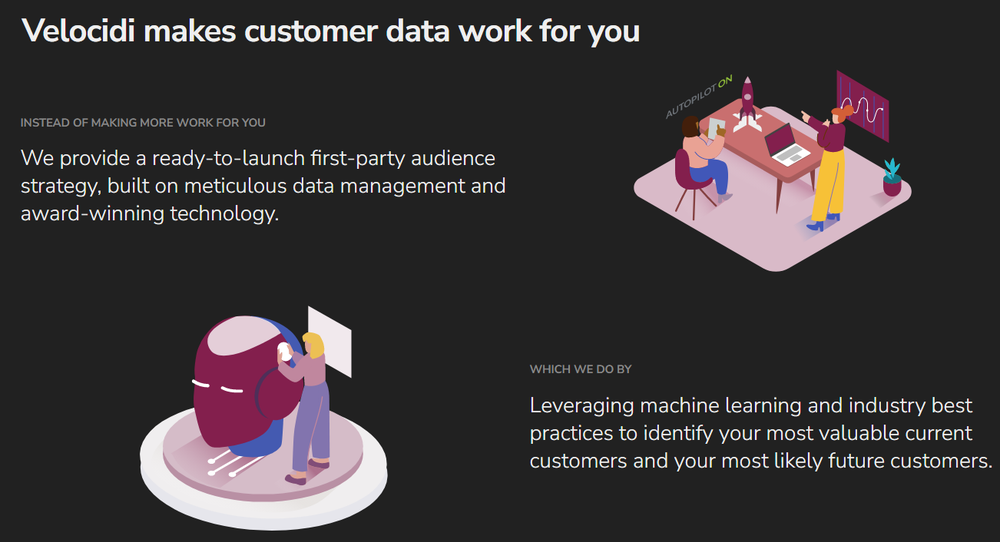 Velocidi makes customer data work for you

INSTEAD OF MAKING MORE WORK FOR YOU

We provide a ready-to-launch first-party audience strategy, built on meticulous data management and award-winning technology.

AUTOPILOT ON

WHICH WE DO BY

Leveraging machine learning and industry best practices to identify your most valuable current customers and your most likely future customers.